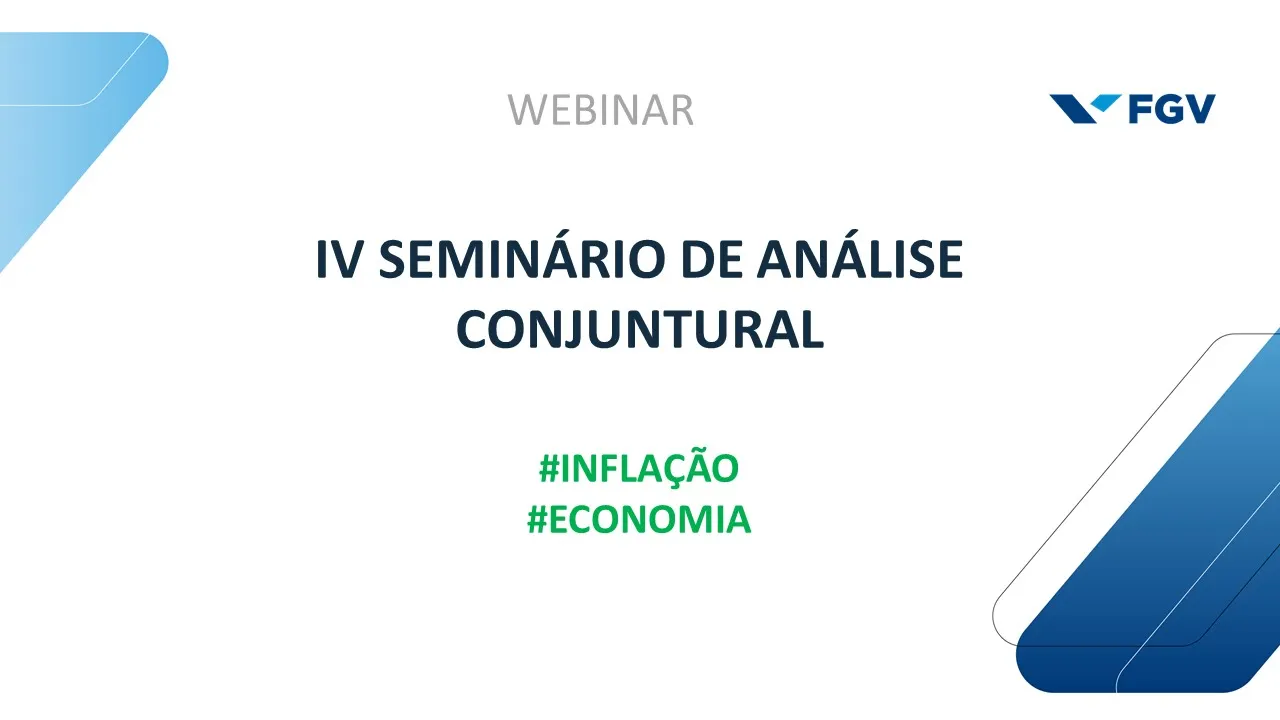 WEBINAR

FGV

IV SEMINÁRIO DE ANÁLISE CONJUNTURAL

#INFLAÇÃO
#ECONOMIA